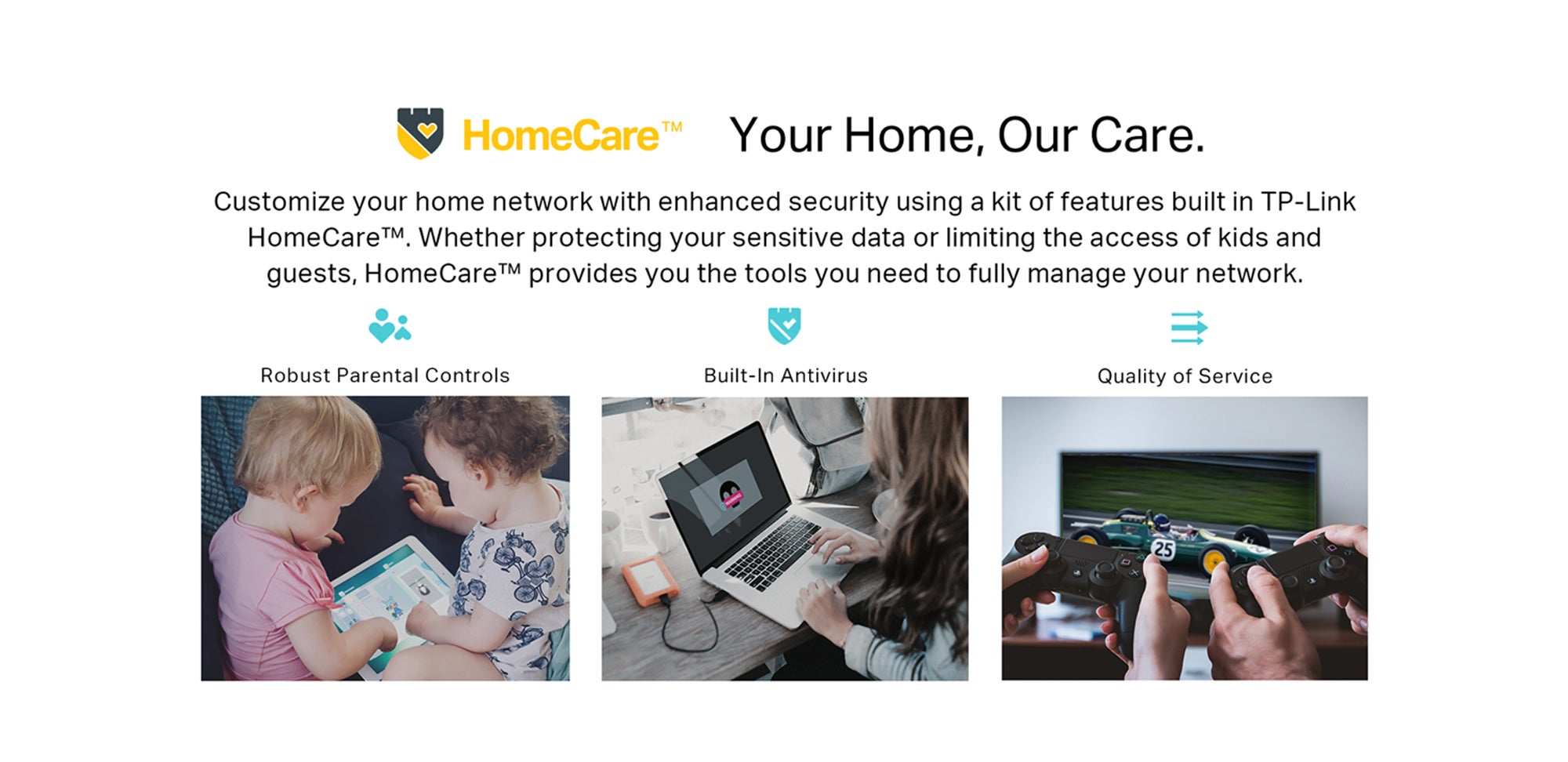 HomeCare™ Your Home, Our Care.

Customize your home network with enhanced security using a kit of features built in TP-Link HomeCare™. Whether protecting your sensitive data or limiting the access of kids and guests, HomeCare™ provides you the tools you need to fully manage your network.

Robust Parental Controls

Built-In Antivirus

Quality of Service

WARNING

25